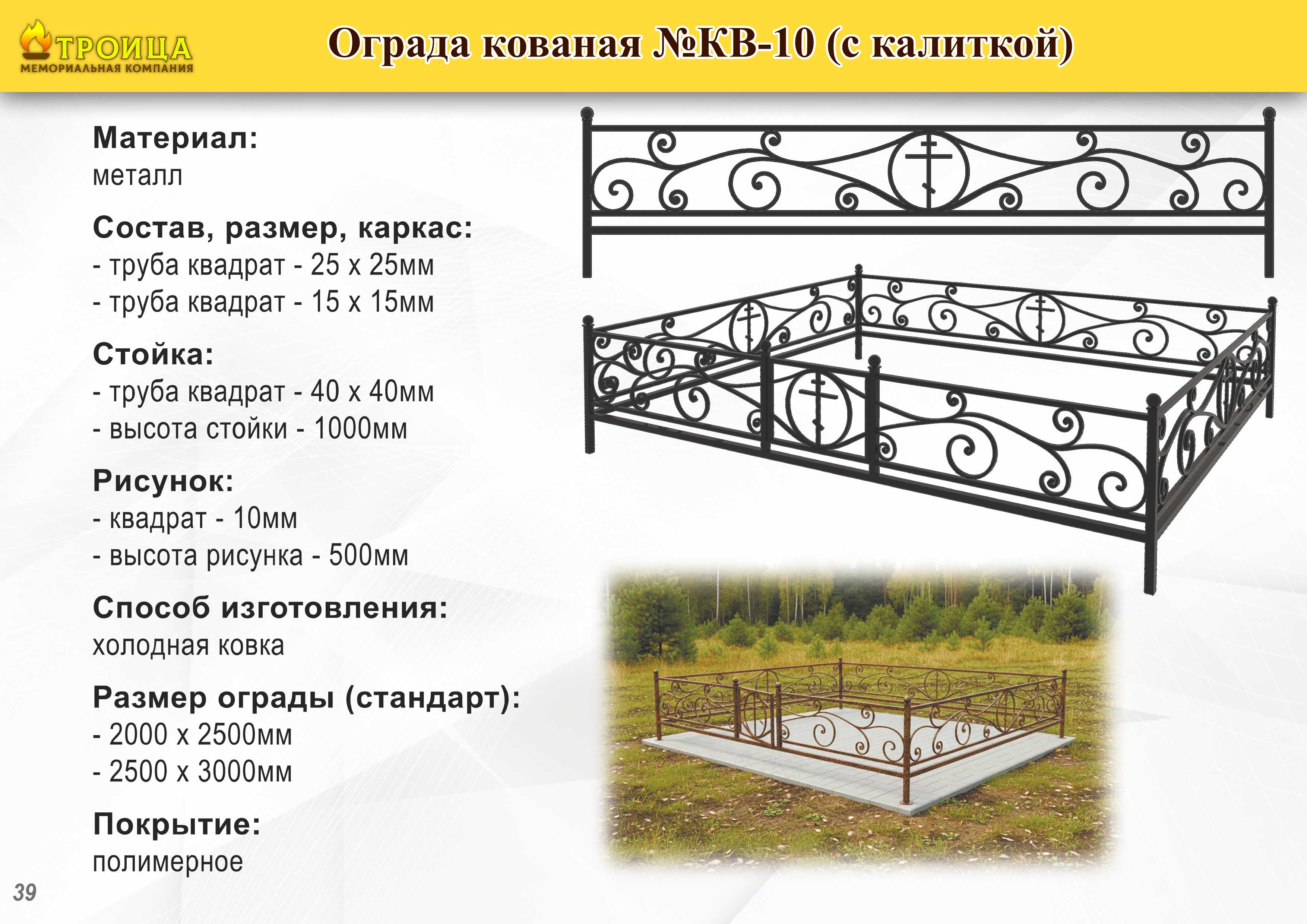 ТРОИЦА
МЕМОРИАЛЬНАЯ КОМПАНИЯ

Ограда кованая №КВ-10 (с калиткой)

Материал:
металл

Состав, размер, каркас:
- труба квадрат - 25 х 25мм
- труба квадрат - 15 х 15мм

Стойка:
- труба квадрат - 40 х 40мм
- высота стойки - 1000мм

Рисунок:
- квадрат - 10мм
- высота рисунка - 500мм

Способ изготовления:
холодная ковка

Размер ограды (стандарт):
- 2000 х 2500мм
- 2500 х 3000мм

Покрытие:
полимерное

39